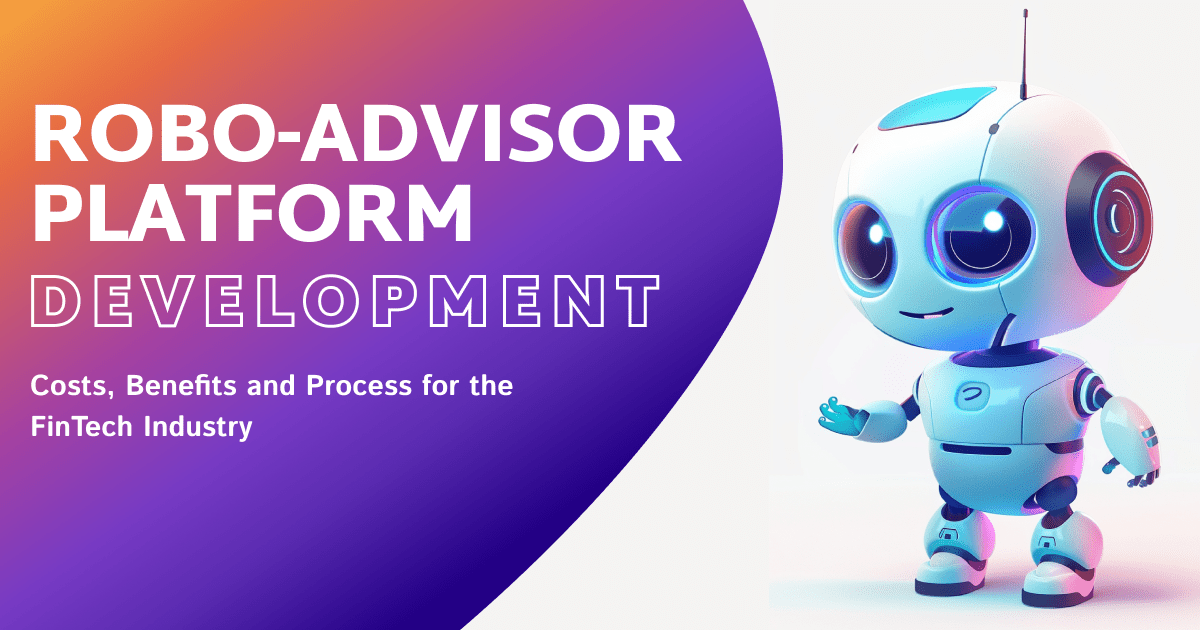 ROBO-ADVISOR PLATFORM DEVELOPMENT

Costs, Benefits and Process for the FinTech Industry